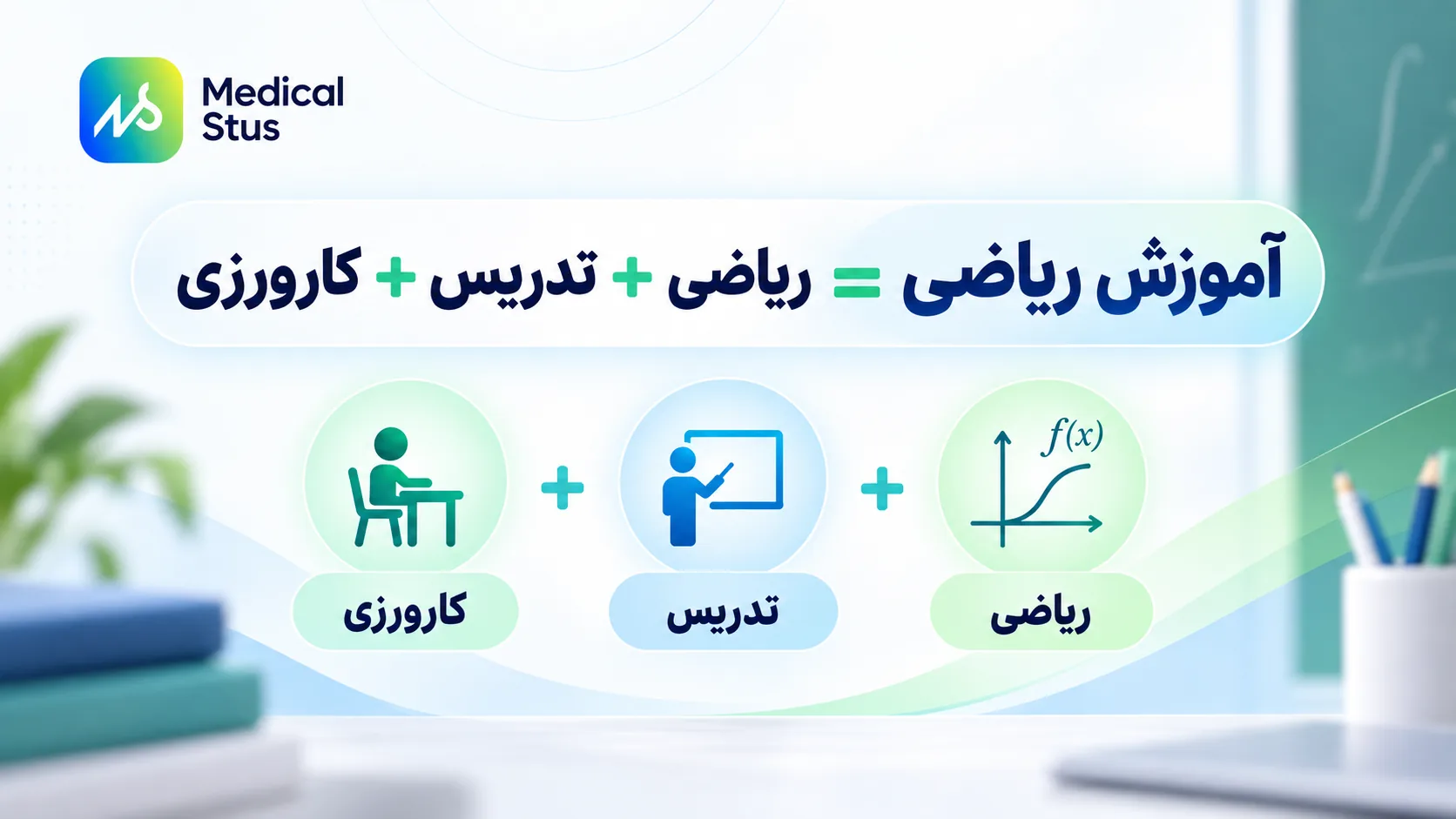 Medical Stus

آموزش ریاضی = ریاضی + تدریس + کارورزی

$f(x)$

ریاضی + تدریس + کارورزی